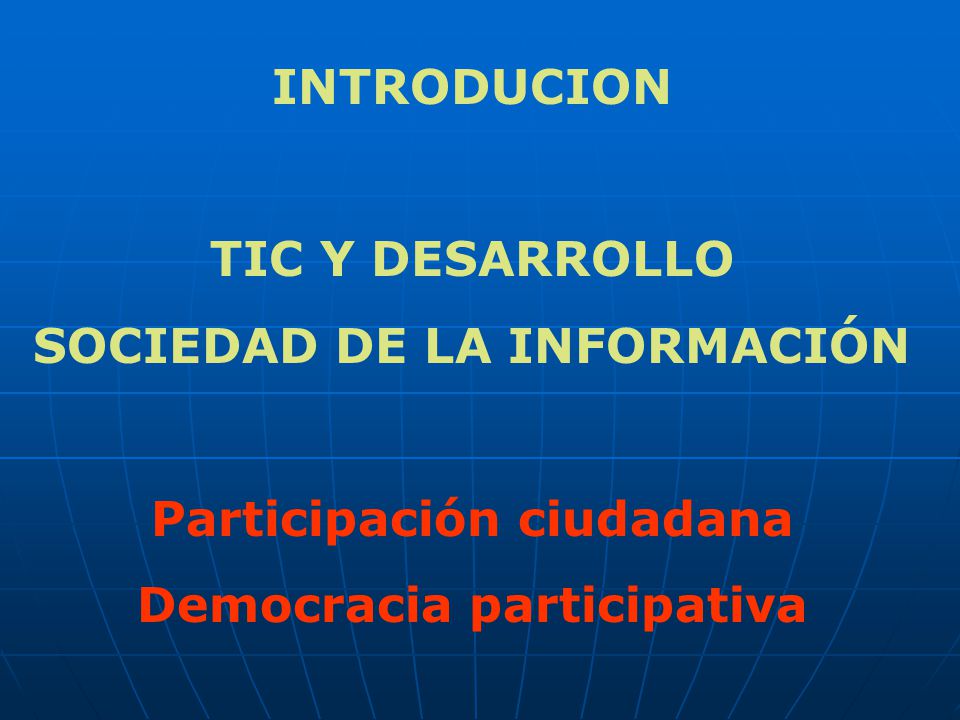 INTRODUCION

TIC Y DESARROLLO
SOCIEDAD DE LA INFORMACIÓN

Participación ciudadana
Democracia participativa